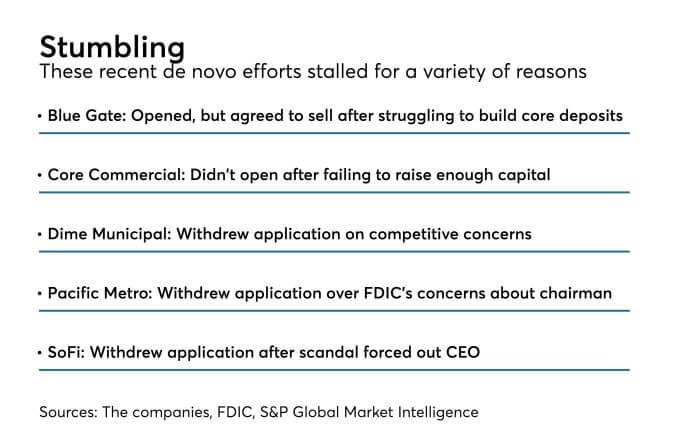 Stumbling
These recent de novo efforts stalled for a variety of reasons

• Blue Gate: Opened, but agreed to sell after struggling to build core deposits

• Core Commercial: Didn't open after failing to raise enough capital

• Dime Municipal: Withdrew application on competitive concerns

• Pacific Metro: Withdrew application over FDIC's concerns about chairman

• SoFi: Withdrew application after scandal forced out CEO

Sources: The companies, FDIC, S&P Global Market Intelligence